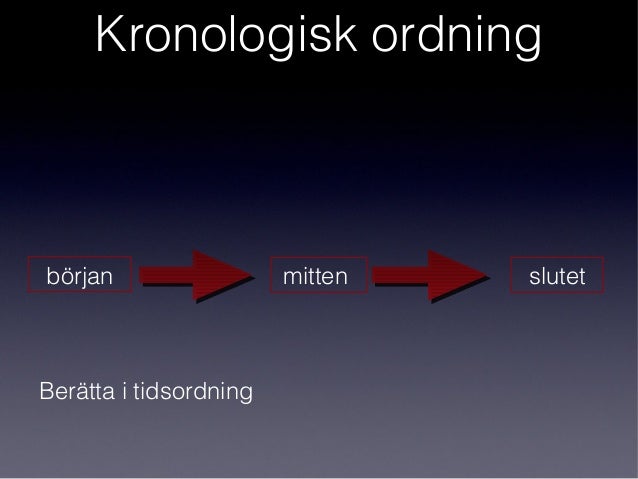 Kronologisk ordning

början

mitten

slutet

Berätta i tidsordning